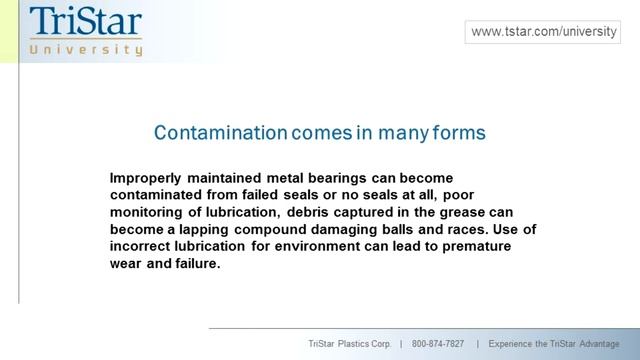 TriStar
University

www.tstar.com/university

Contamination comes in many forms

Improperly maintained metal bearings can become contaminated from failed seals or no seals at all, poor monitoring of lubrication, debris captured in the grease can become a lapping compound damaging balls and races. Use of incorrect lubrication for environment can lead to premature wear and failure.

TriStar Plastics Corp. | 800-874-7827 | Experience the TriStar Advantage